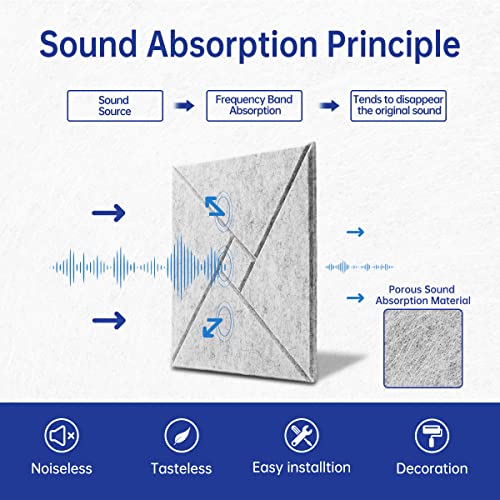 Sound Absorption Principle

Sound Source

Frequency Band Absorption

Tends to disappear the original sound

Porous Sound Absorption Material

Noiseless

Tasteless

Easy installtion

Decoration